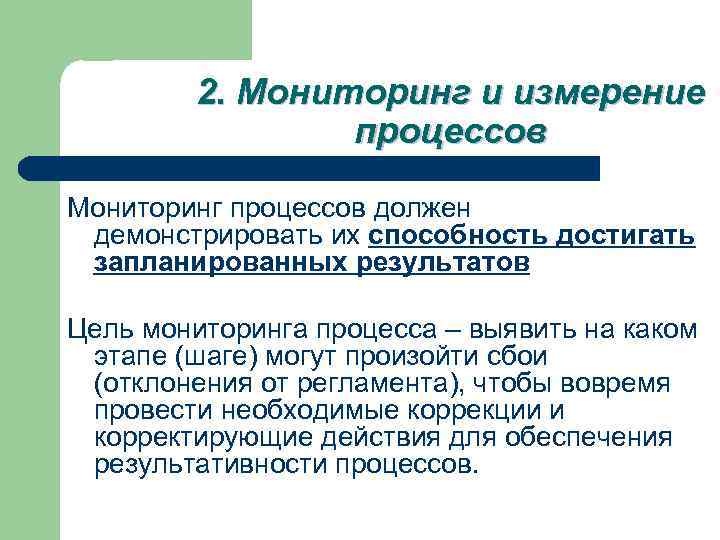 2. Мониторинг и измерение процессов

Мониторинг процессов должен демонстрировать их способность достигать запланированных результатов

Цель мониторинга процесса – выявить на каком этапе (шаге) могут произойти сбои (отклонения от регламента), чтобы вовремя провести необходимые коррекции и корректирующие действия для обеспечения результативности процессов.